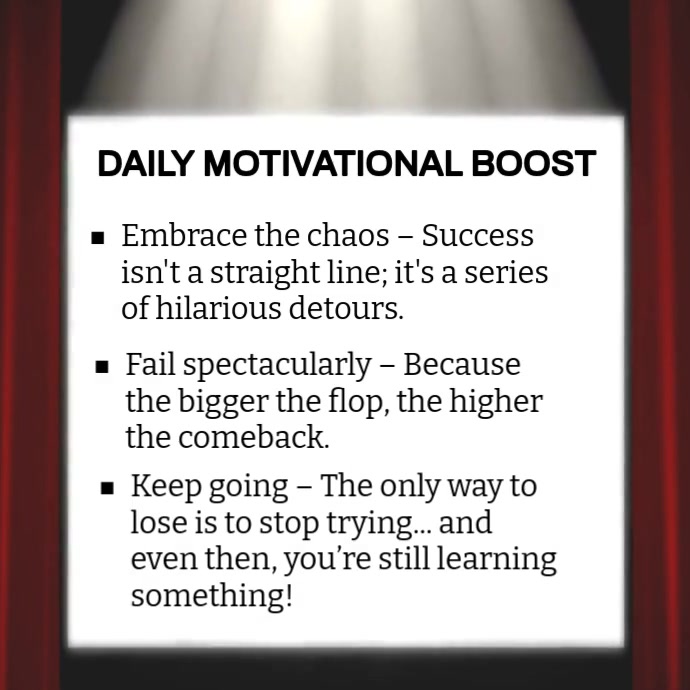 DAILY MOTIVATIONAL BOOST

▪ Embrace the chaos – Success isn't a straight line; it's a series of hilarious detours.

▪ Fail spectacularly – Because the bigger the flop, the higher the comeback.

▪ Keep going – The only way to lose is to stop trying... and even then, you're still learning something!